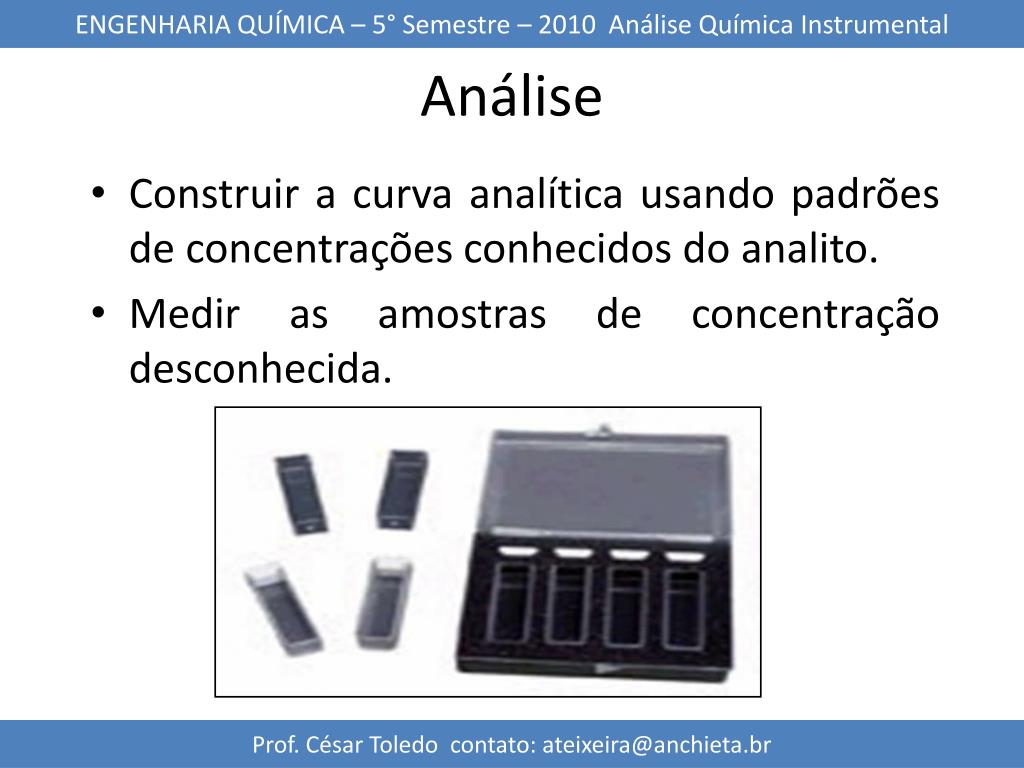 ENGENHARIA QUÍMICA – 5° Semestre – 2010 Análise Química Instrumental

Análise

• Construir a curva analítica usando padrões de concentrações conhecidos do analito.
• Medir as amostras de concentração desconhecida.

Prof. César Toledo contato: ateixeira@anchieta.br